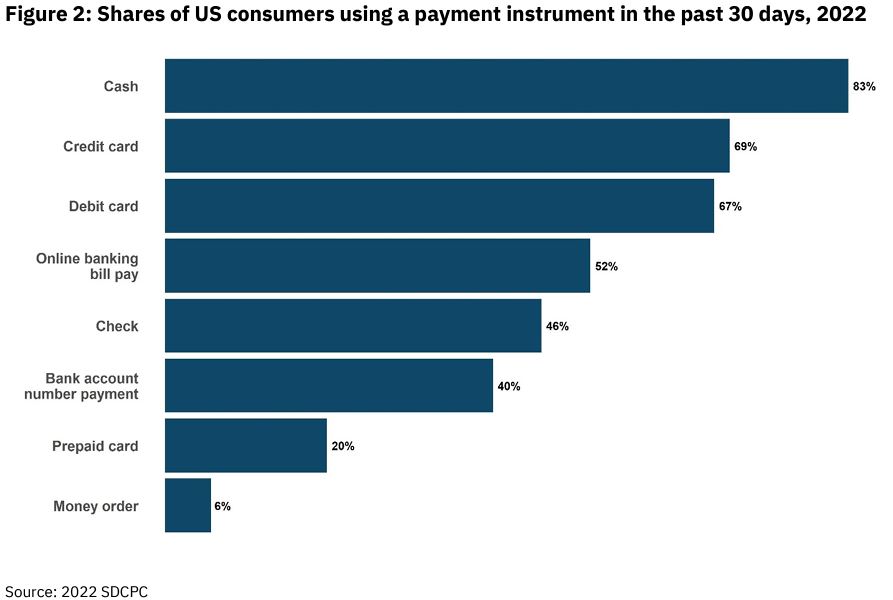 Figure 2: Shares of US consumers using a payment instrument in the past 30 days, 2022

Cash 83%

Credit card 69%

Debit card 67%

Online banking bill pay 52%

Check 46%

Bank account number payment 40%

Prepaid card 20%

Money order 6%

Source: 2022 SDCPC